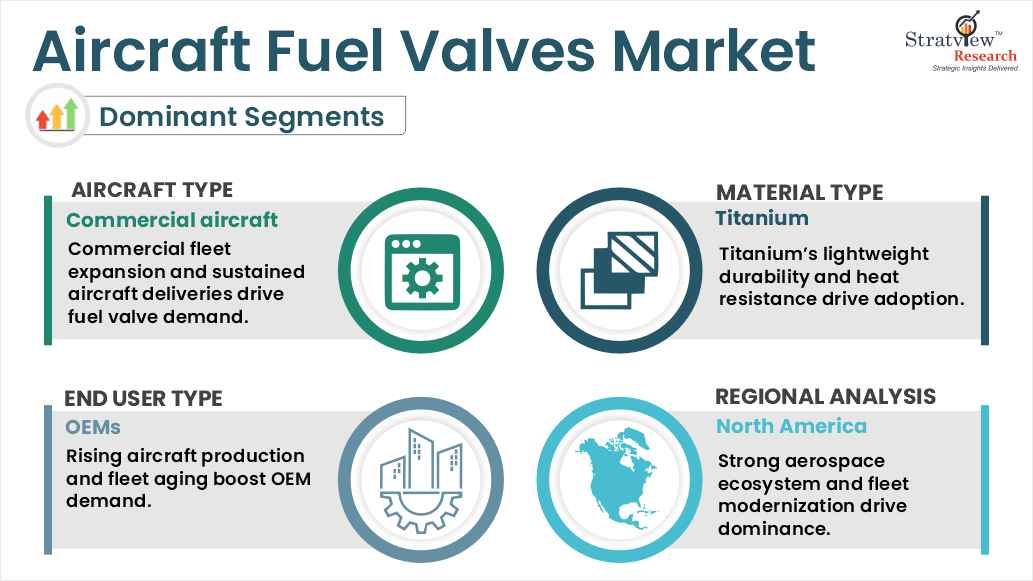 Aircraft Fuel Valves Market

Stratview™ Research
Strategic Insights Delivered

Dominant Segments

AIRCRAFT TYPE
Commercial aircraft
Commercial fleet expansion and sustained aircraft deliveries drive fuel valve demand.

MATERIAL TYPE
Titanium
Titanium's lightweight durability and heat resistance drive adoption.

END USER TYPE
OEMs
Rising aircraft production and fleet aging boost OEM demand.

REGIONAL ANALYSIS
North America
Strong aerospace ecosystem and fleet modernization drive dominance.